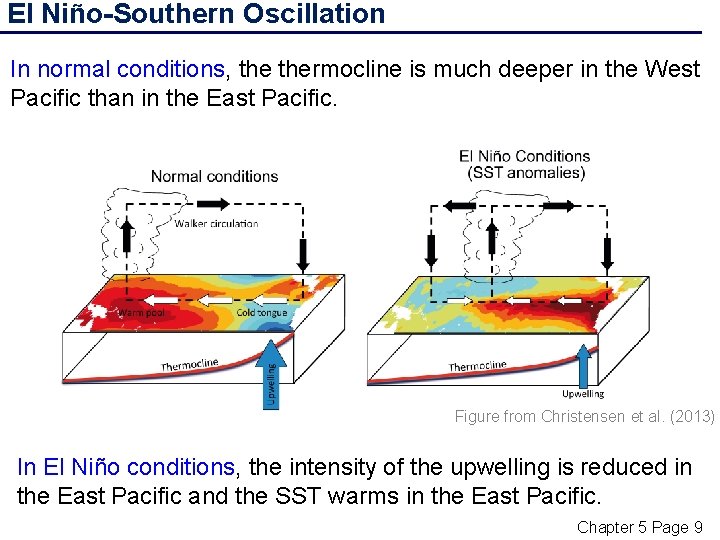 El Niño-Southern Oscillation

In normal conditions, the thermocline is much deeper in the West Pacific than in the East Pacific.

Normal conditions

Walker circulation

Warm pool

Cold tongue

Thermocline

Upwelling

El Niño Conditions (SST anomalies)

Thermocline

Upwelling

Figure from Christensen et al. (2013)

In El Niño conditions, the intensity of the upwelling is reduced in the East Pacific and the SST warms in the East Pacific.

Chapter 5 Page 9